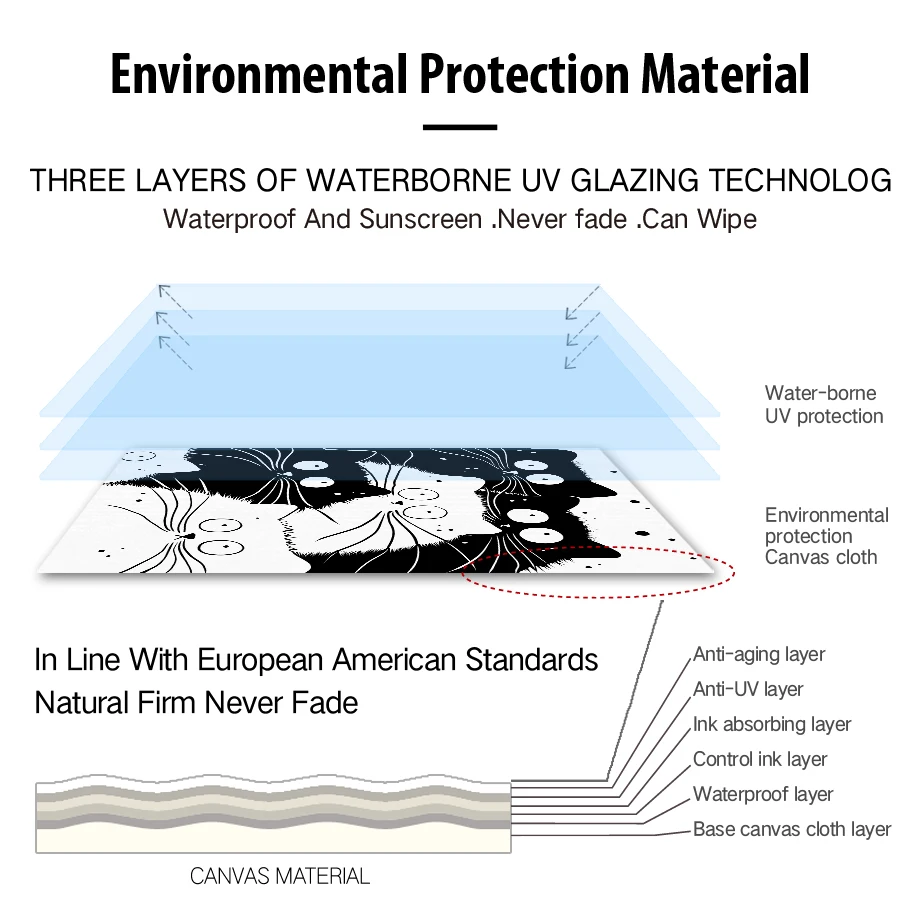 Environmental Protection Material

THREE LAYERS OF WATERBORNE UV GLAZING TECHNOLOG
Waterproof And Sunscreen .Never fade .Can Wipe

Water-borne
UV protection

Environmental
protection
Canvas cloth

In Line With European American Standards
Natural Firm Never Fade

Anti-aging layer
Anti-UV layer
Ink absorbing layer
Control ink layer
Waterproof layer
Base canvas cloth layer

CANVAS MATERIAL